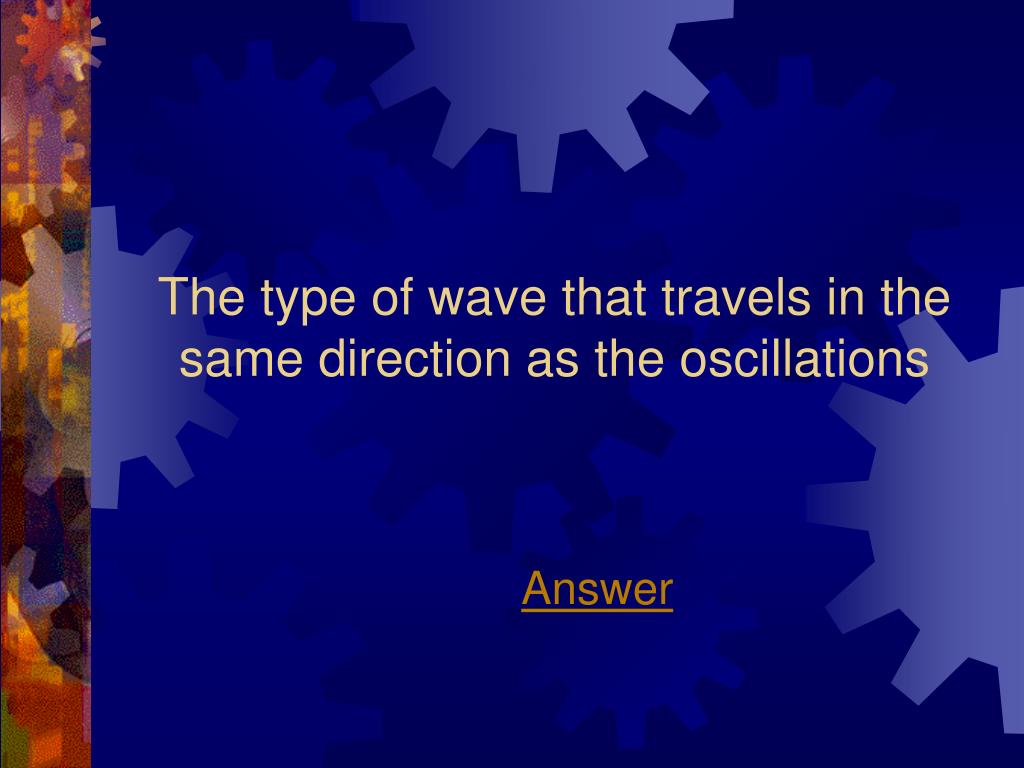 The type of wave that travels in the same direction as the oscillations

Answer